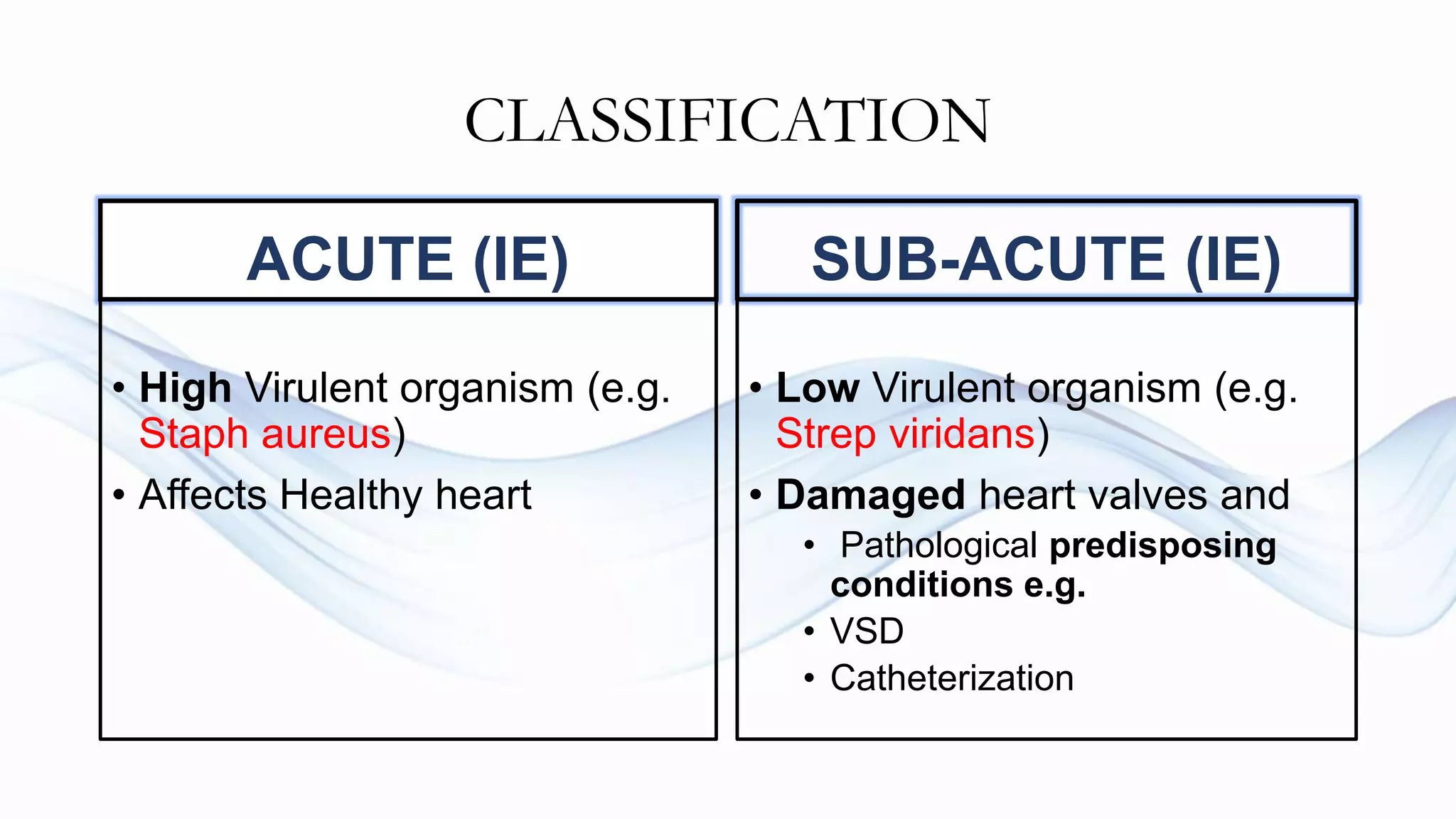 CLASSIFICATION

ACUTE (IE)

• High Virulent organism (e.g. Staph aureus)
• Affects Healthy heart

SUB-ACUTE (IE)

• Low Virulent organism (e.g. Strep viridans)
• Damaged heart valves and
  • Pathological predisposing conditions e.g.
  • VSD
  • Catheterization